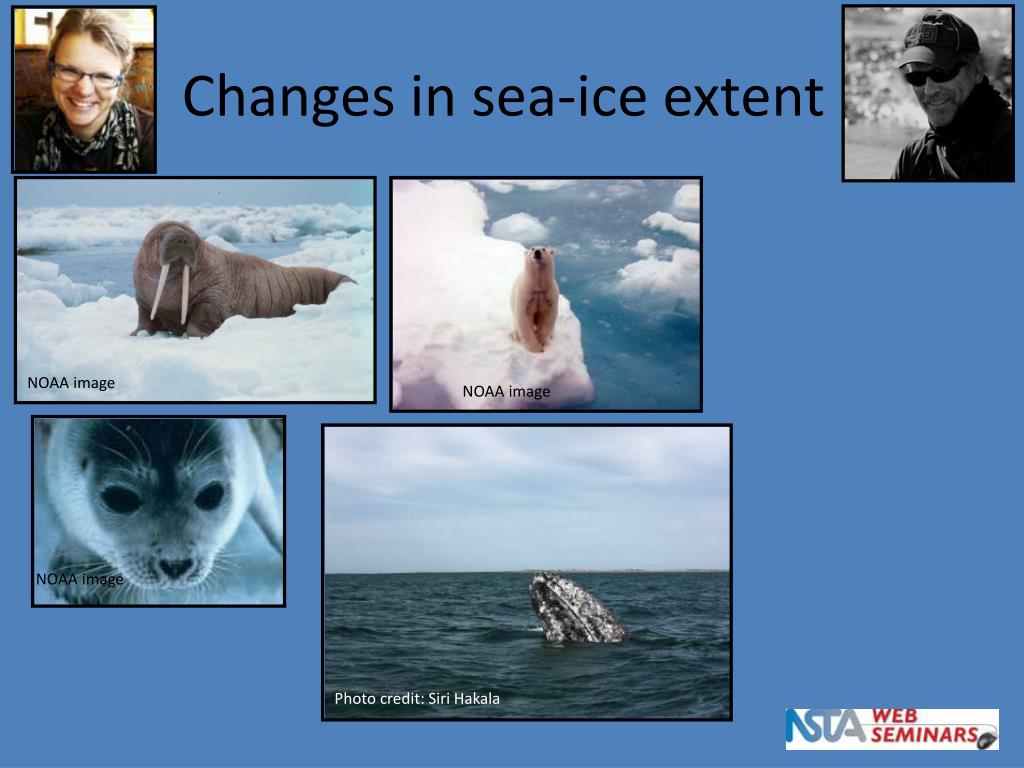 Changes in sea-ice extent

NOAA image

NOAA image

NOAA image

Photo credit: Siri Hakala

NSTA WEB SEMINARS